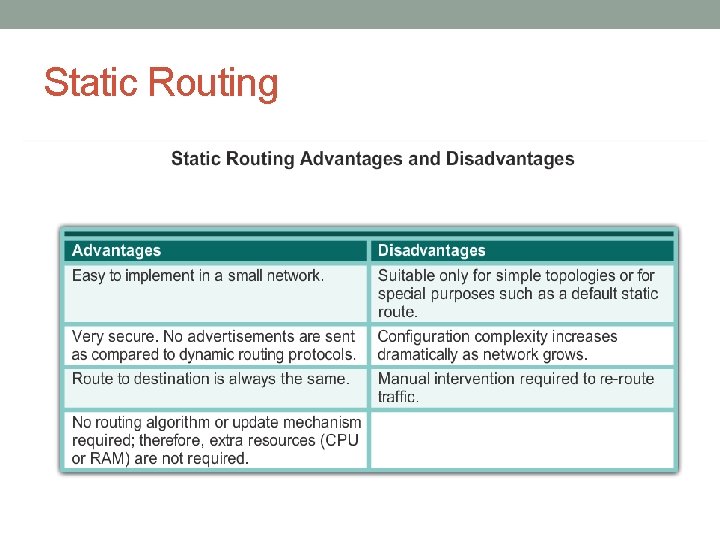 Static Routing

Static Routing Advantages and Disadvantages

| Advantages | Disadvantages |
|---|---|
| Easy to implement in a small network. | Suitable only for simple topologies or for special purposes such as a default static route. |
| Very secure. No advertisements are sent as compared to dynamic routing protocols. | Configuration complexity increases dramatically as network grows. |
| Route to destination is always the same. | Manual intervention required to re-route traffic. |
| No routing algorithm or update mechanism required; therefore, extra resources (CPU or RAM) are not required. | |